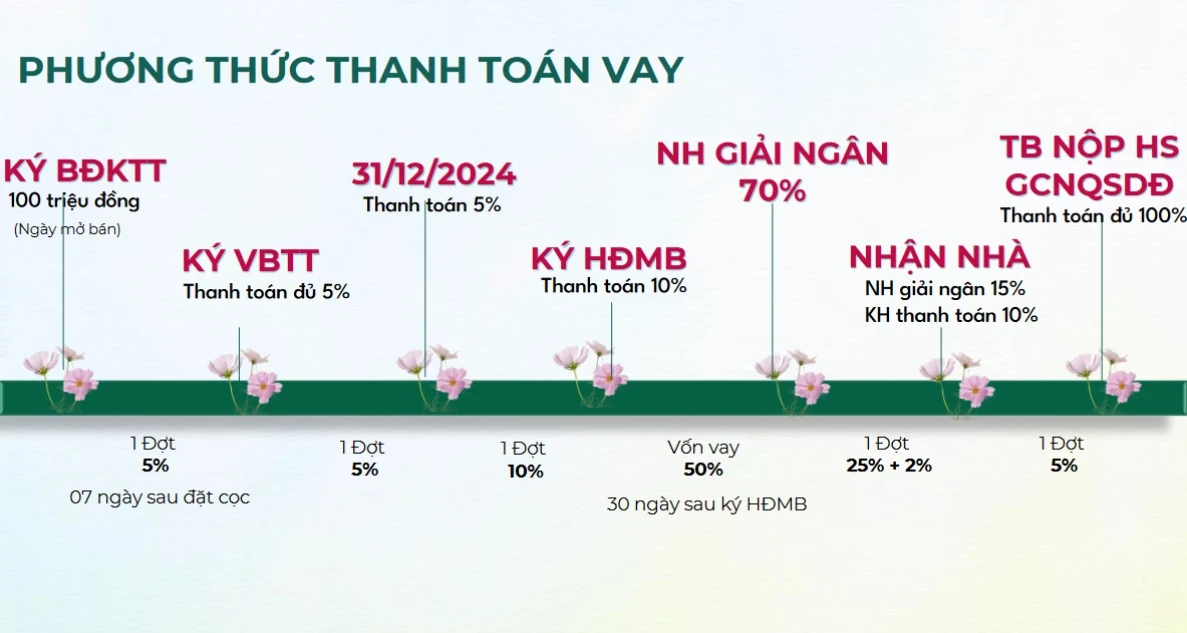 PHƯƠNG THỨC THANH TOÁN VAY

KÝ BĐKTT
100 triệu đồng
(Ngày mở bán)

KÝ VBTT
Thanh toán đủ 5%

31/12/2024
Thanh toán 5%

KÝ HĐMB
Thanh toán 10%

NH GIẢI NGÂN 70%

NHẬN NHÀ
NH giải ngân 15%
KH thanh toán 10%

TB NỘP HS GCNQSDĐ
Thanh toán đủ 100%

1 Đợt
5%
07 ngày sau đặt cọc

1 Đợt
5%

1 Đợt
10%

Vốn vay
50%
30 ngày sau ký HĐMB

1 Đợt
25% + 2%

1 Đợt
5%